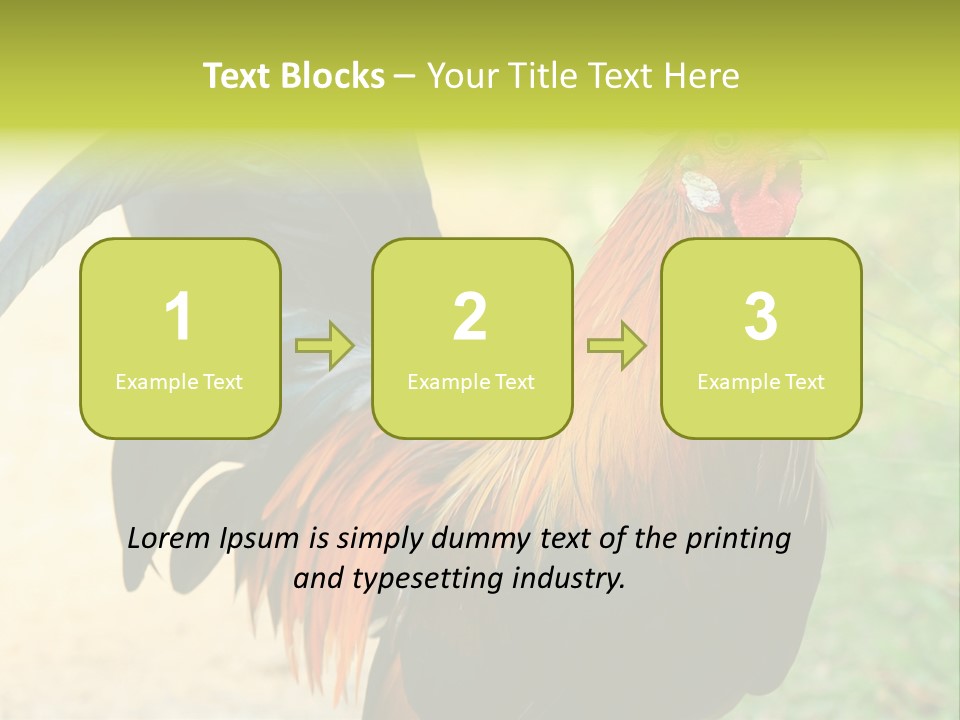 Text Blocks – Your Title Text Here

1
Example Text

2
Example Text

3
Example Text

Lorem Ipsum is simply dummy text of the printing and typesetting industry.